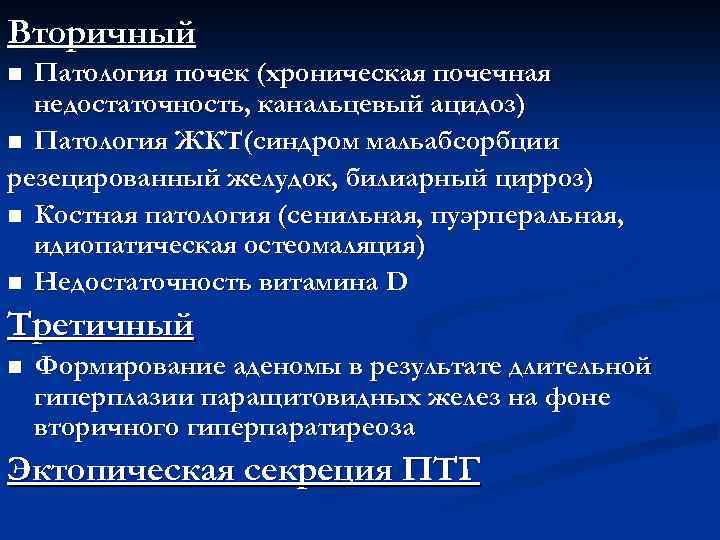 Вторичный

■ Патология почек (хроническая почечная недостаточность, канальцевый ацидоз)

■ Патология ЖКТ(синдром мальабсорбции резецированный желудок, билиарный цирроз)

■ Костная патология (сенильная, пуэрперальная, идиопатическая остеомаляция)

■ Недостаточность витамина D

Третичный

■ Формирование аденомы в результате длительной гиперплазии паращитовидных желез на фоне вторичного гиперпаратиреоза

Эктопическая секреция ПТГ